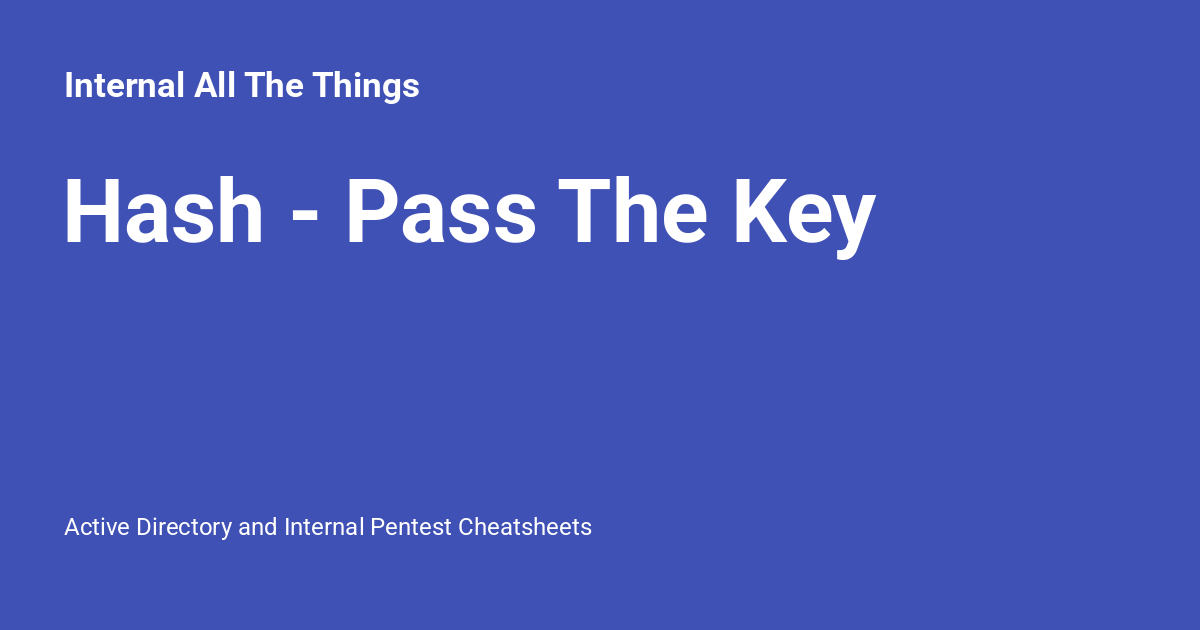 Internal All The Things

Hash - Pass The Key

Active Directory and Internal Pentest Cheatsheets